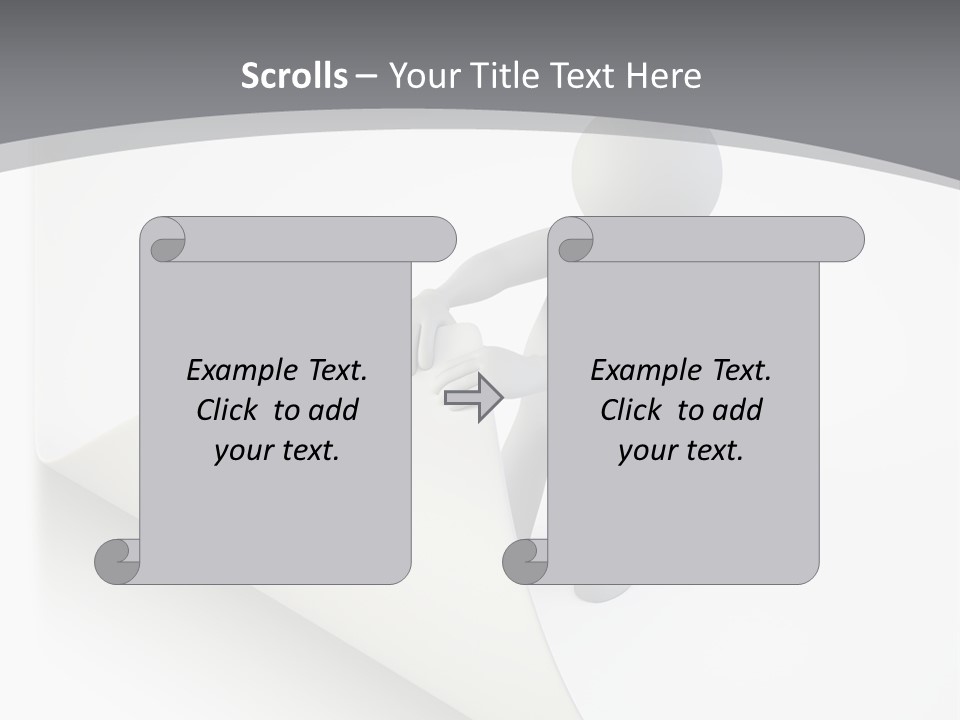 Scrolls – Your Title Text Here

Example Text. Click to add your text.

Example Text. Click to add your text.